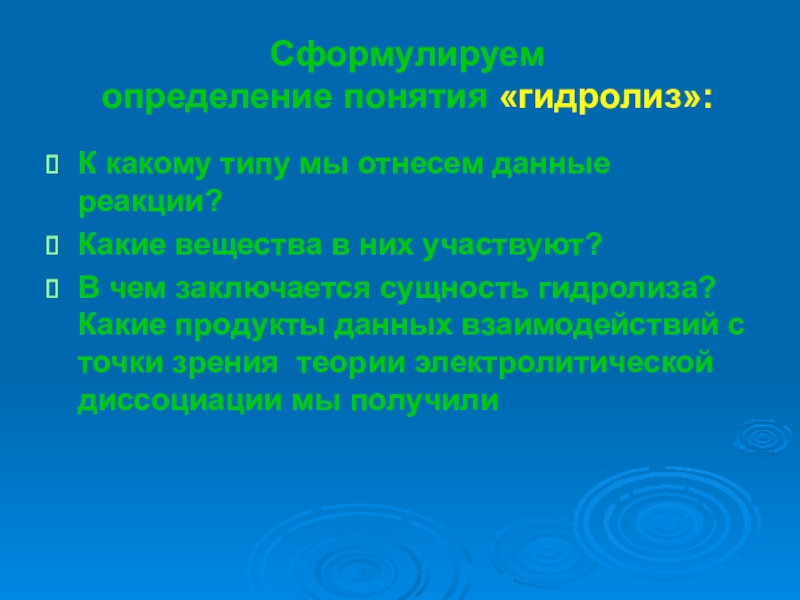 Сформулируем
определение понятия «гидролиз»:

К какому типу мы отнесем данные реакции?

Какие вещества в них участвуют?

В чем заключается сущность гидролиза? Какие продукты данных взаимодействий с точки зрения  теории электролитической диссоциации мы получили